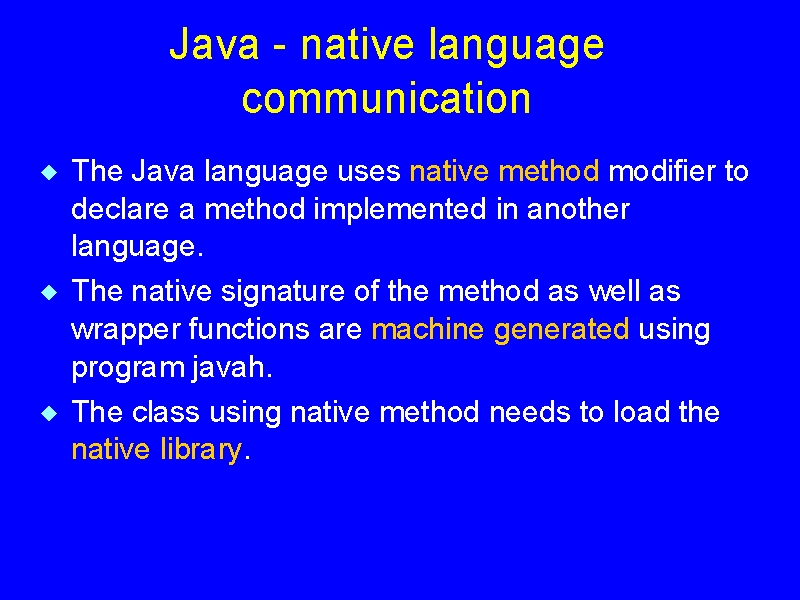 Java - native language communication

◆ The Java language uses native method modifier to declare a method implemented in another language.
◆ The native signature of the method as well as wrapper functions are machine generated using program javah.
◆ The class using native method needs to load the native library.